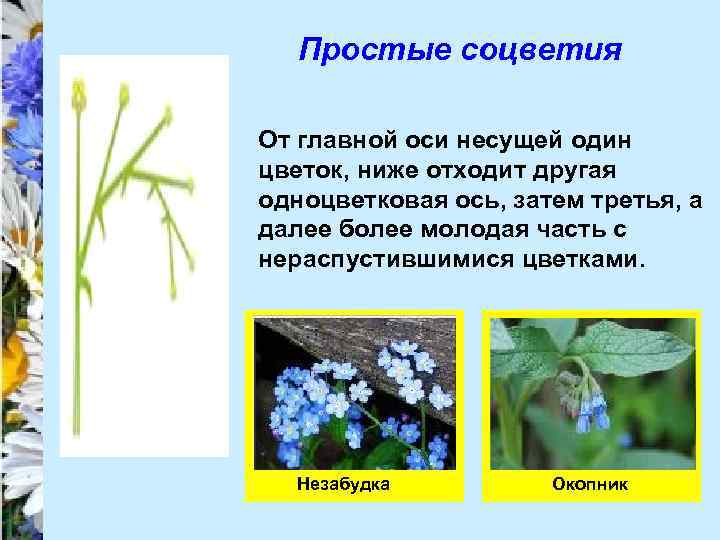 Простые соцветия

От главной оси несущей один цветок, ниже отходит другая одноцветковая ось, затем третья, а далее более молодая часть с нераспустившимися цветками.

Незабудка

Окопник